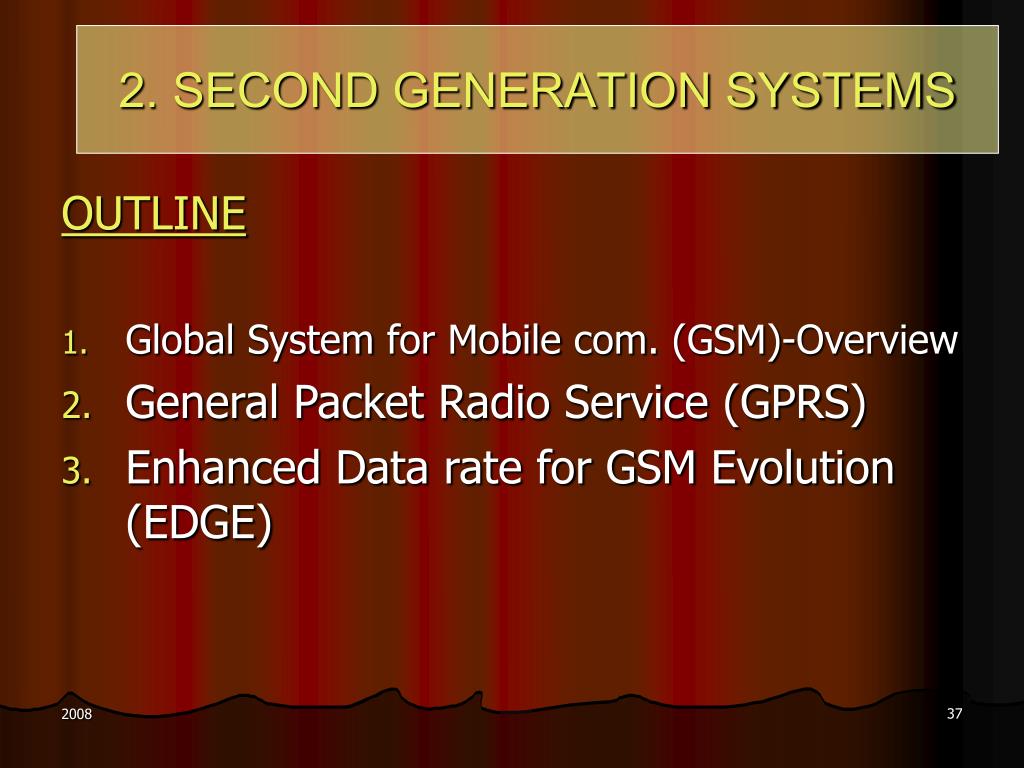 2. SECOND GENERATION SYSTEMS

OUTLINE

1. Global System for Mobile com. (GSM)-Overview
2. General Packet Radio Service (GPRS)
3. Enhanced Data rate for GSM Evolution (EDGE)

2008

37